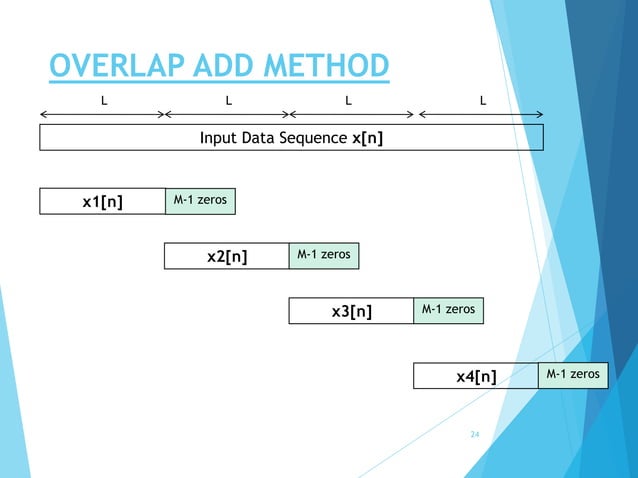 OVERLAP ADD METHOD

L L L L

Input Data Sequence x[n]

x1[n] M-1 zeros

x2[n] M-1 zeros

x3[n] M-1 zeros

x4[n] M-1 zeros

24